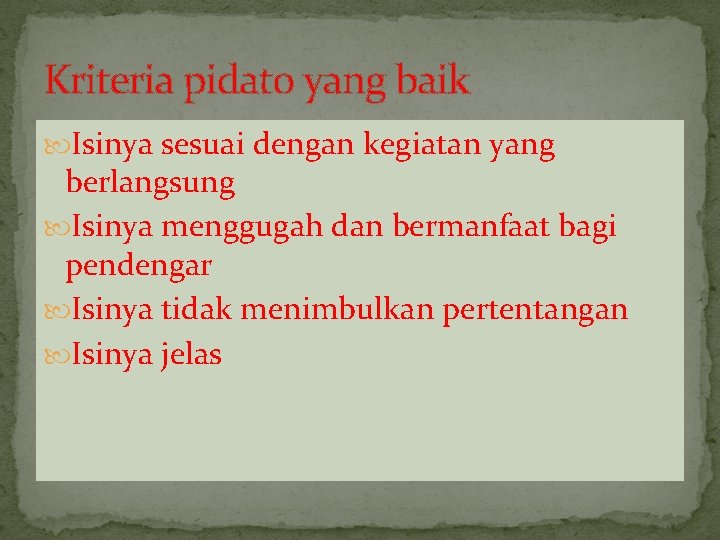 Kriteria pidato yang baik

Isinya sesuai dengan kegiatan yang berlangsung

Isinya menggugah dan bermanfaat bagi pendengar

Isinya tidak menimbulkan pertentangan

Isinya jelas